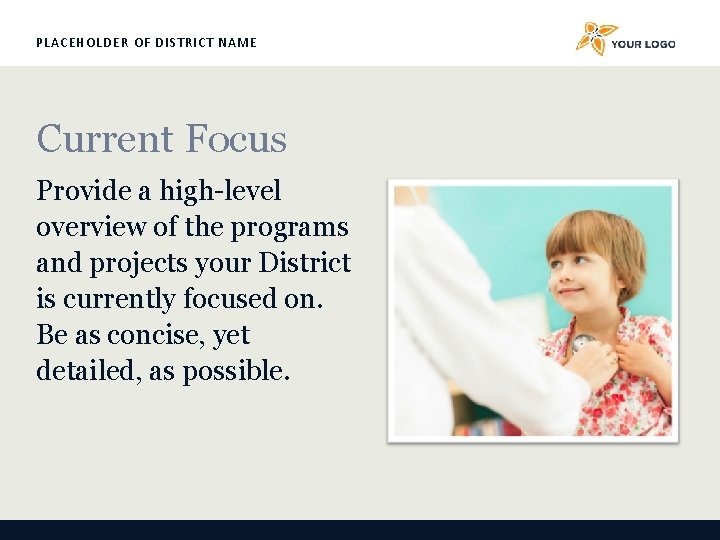 PLACEHOLDER OF DISTRICT NAME

YOUR LOGO

Current Focus

Provide a high-level overview of the programs and projects your District is currently focused on. Be as concise, yet detailed, as possible.